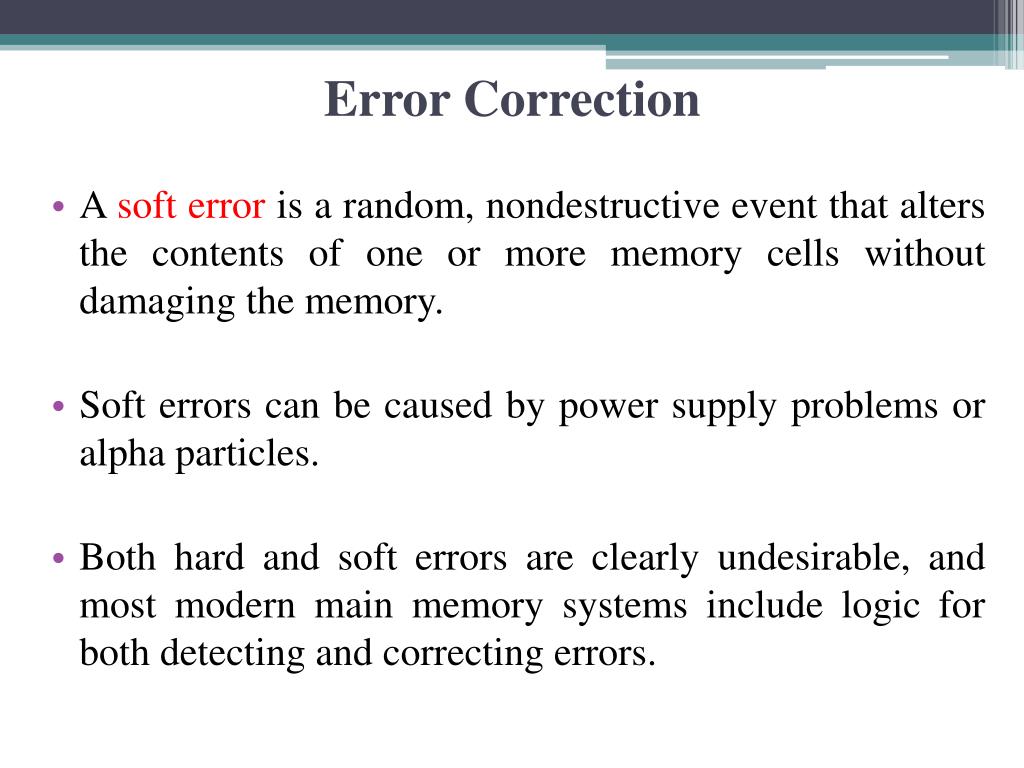 Error Correction

• A soft error is a random, nondestructive event that alters the contents of one or more memory cells without damaging the memory.

• Soft errors can be caused by power supply problems or alpha particles.

• Both hard and soft errors are clearly undesirable, and most modern main memory systems include logic for both detecting and correcting errors.